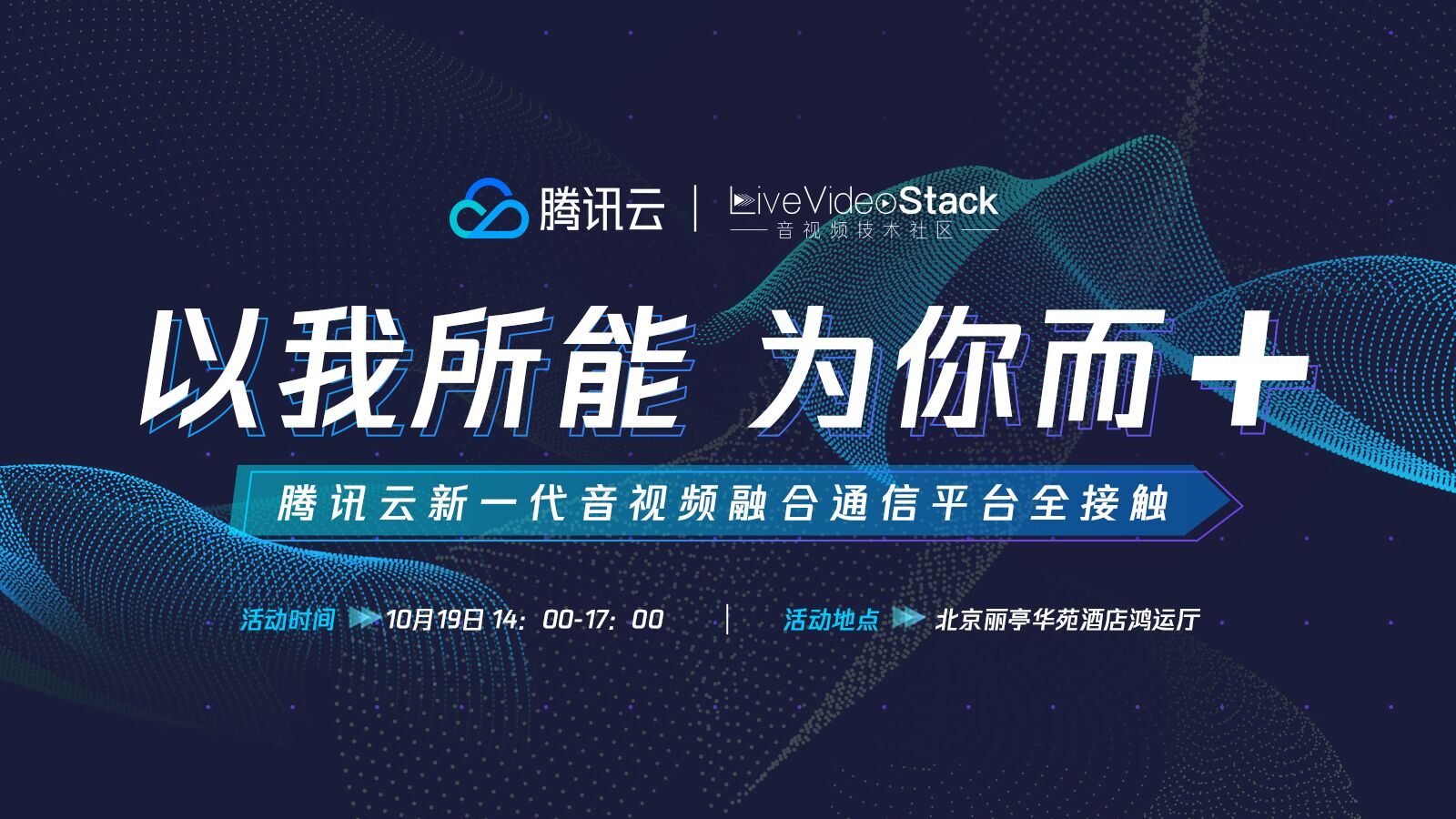 腾讯云 | LiveVideoStack
音视频技术社区

以我所能 为你而+

腾讯云新一代音视频融合通信平台全接触

活动时间 10月19日 14：00-17：00 | 活动地点 北京丽亭华苑酒店鸿运厅